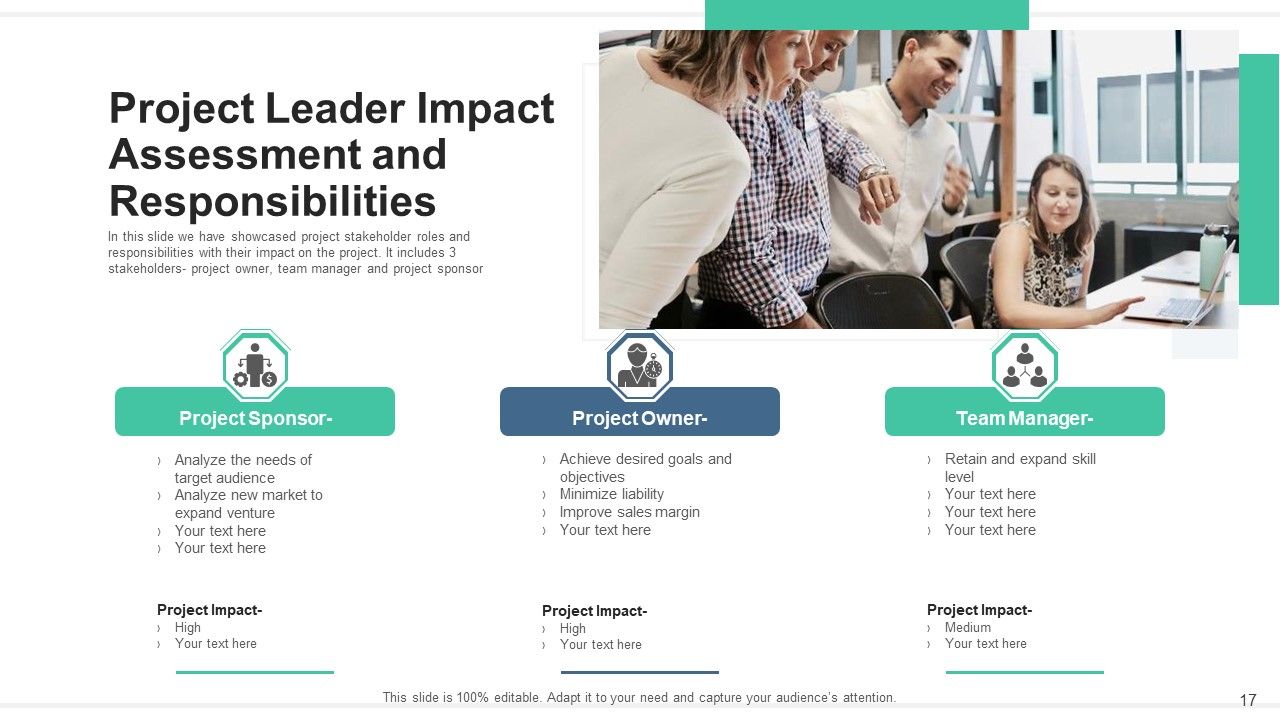 Project Leader Impact Assessment and Responsibilities

In this slide we have showcased project stakeholder roles and responsibilities with their impact on the project. It includes 3 stakeholders- project owner, team manager and project sponsor

Project Sponsor-

› Analyze the needs of target audience
› Analyze new market to expand venture
› Your text here
› Your text here

Project Impact-
› High
› Your text here

Project Owner-

› Achieve desired goals and objectives
› Minimize liability
› Improve sales margin
› Your text here

Project Impact-
› High
› Your text here

Team Manager-

› Retain and expand skill level
› Your text here
› Your text here
› Your text here

Project Impact-
› Medium
› Your text here

This slide is 100% editable. Adapt it to your need and capture your audience's attention.

17